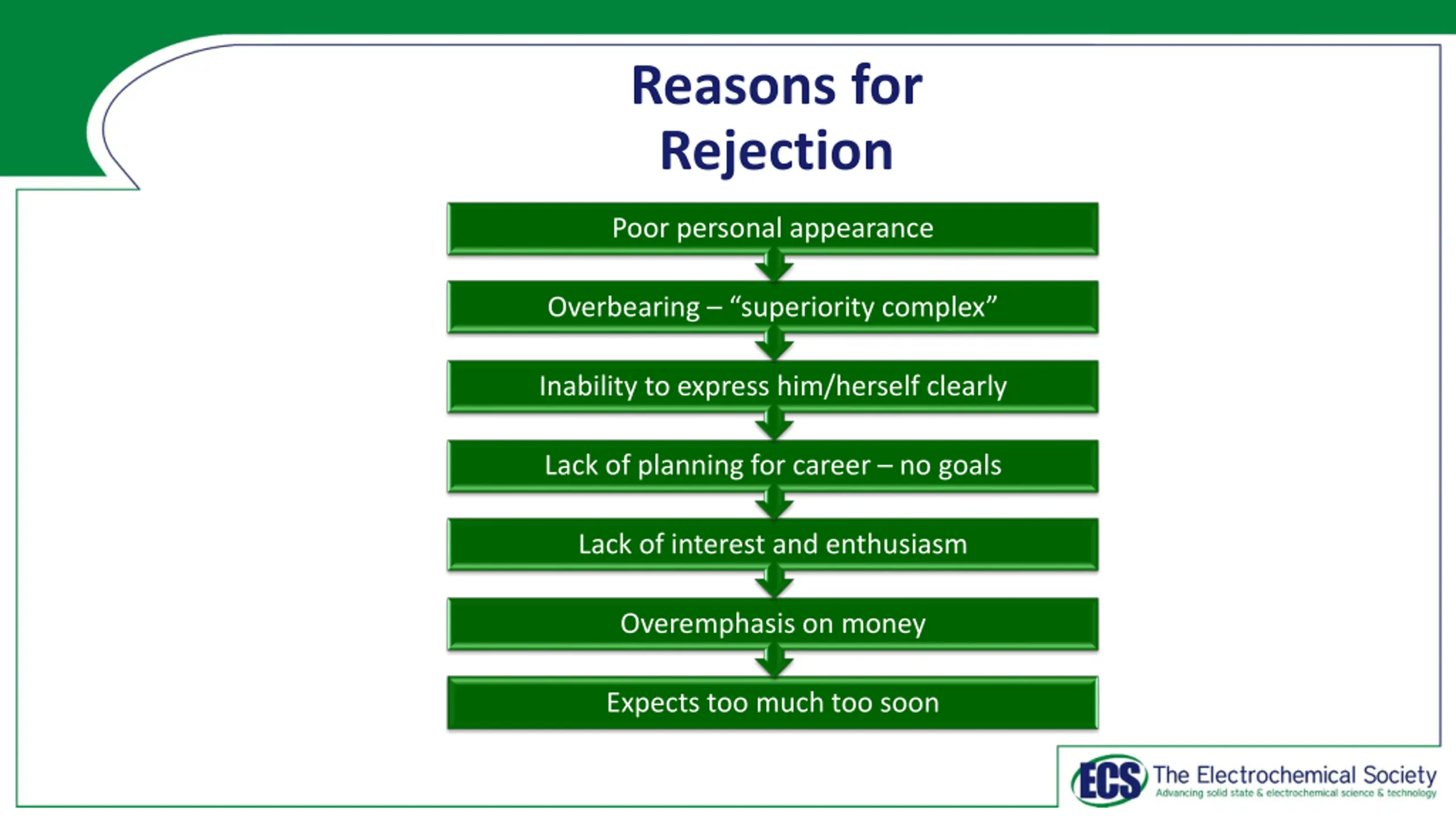 Reasons for Rejection

Poor personal appearance

Overbearing – “superiority complex”

Inability to express him/herself clearly

Lack of planning for career – no goals

Lack of interest and enthusiasm

Overemphasis on money

Expects too much too soon

ECS The Electrochemical Society
Advancing solid state & electrochemical science & technology